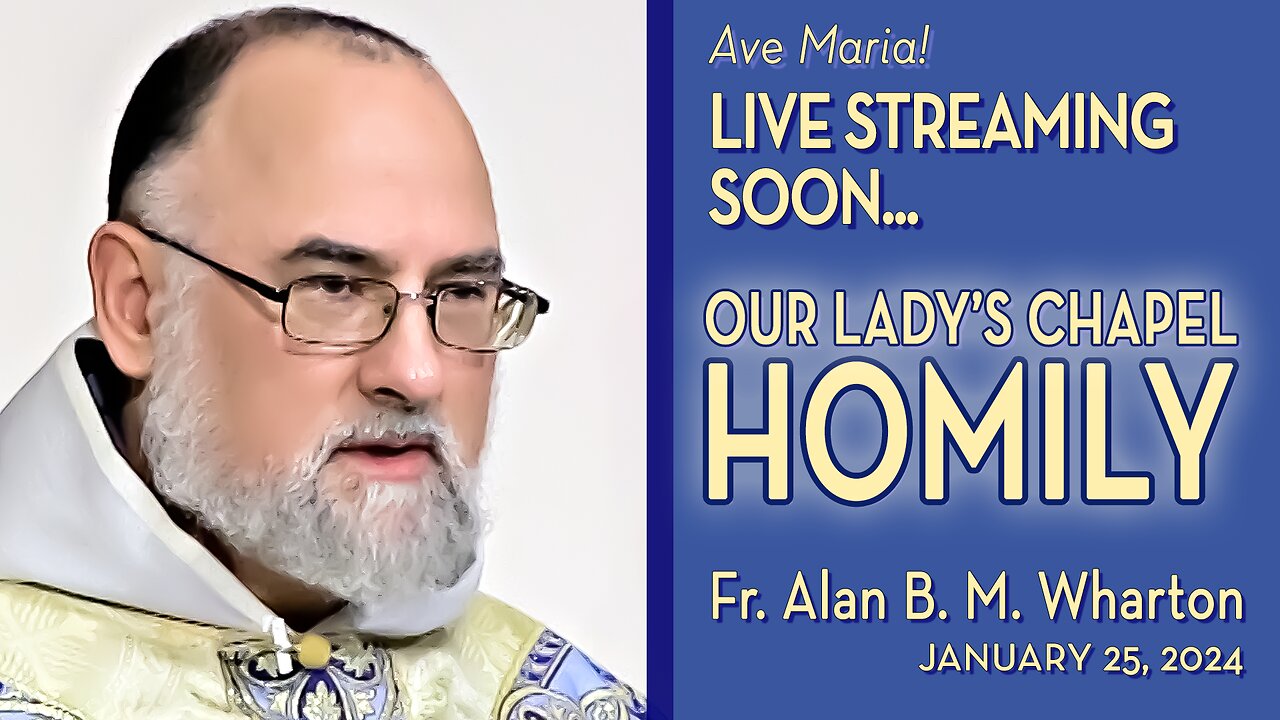 Ave Maria!
LIVE STREAMING SOON...

OUR LADY'S CHAPEL
HOMILY

Fr. Alan B. M. Wharton
JANUARY 25, 2024